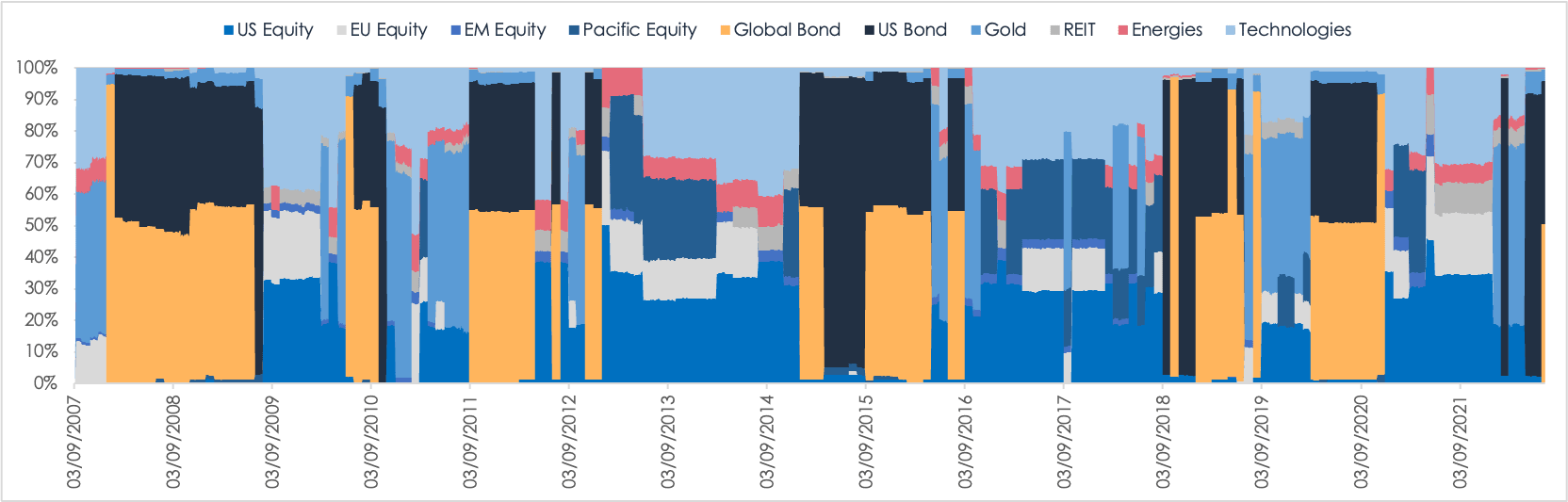 US Equity EU Equity EM Equity Pacific Equity Global Bond US Bond Gold REIT Energies Technologies

100%
90%
80%
70%
60%
50%
40%
30%
20%
10%
0%

03/09/2007
03/09/2008
03/09/2009
03/09/2010
03/09/2011
03/09/2012
03/09/2013
03/09/2014
03/09/2015
03/09/2016
03/09/2017
03/09/2018
03/09/2019
03/09/2020
03/09/2021